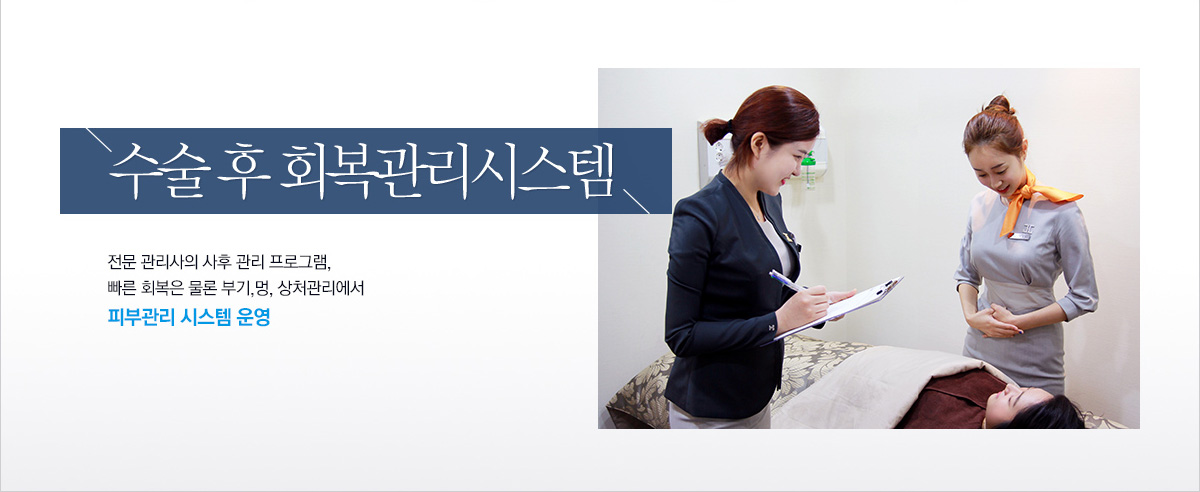 수술 후 회복관리시스템

전문 관리사의 사후 관리 프로그램,
빠른 회복은 물론 부기, 멍, 상처관리에서
피부관리 시스템 운영